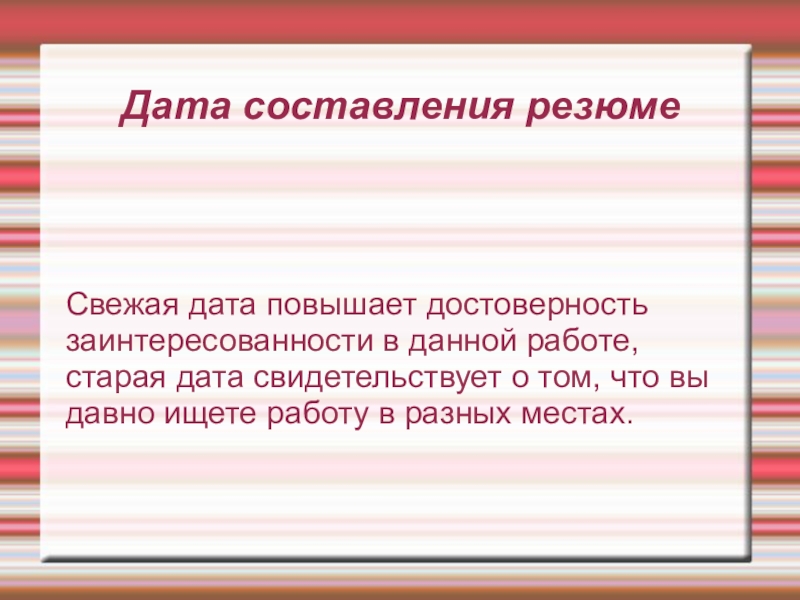 Дата составления резюме

Свежая дата повышает достоверность заинтересованности в данной работе, старая дата свидетельствует о том, что вы давно ищете работу в разных местах.